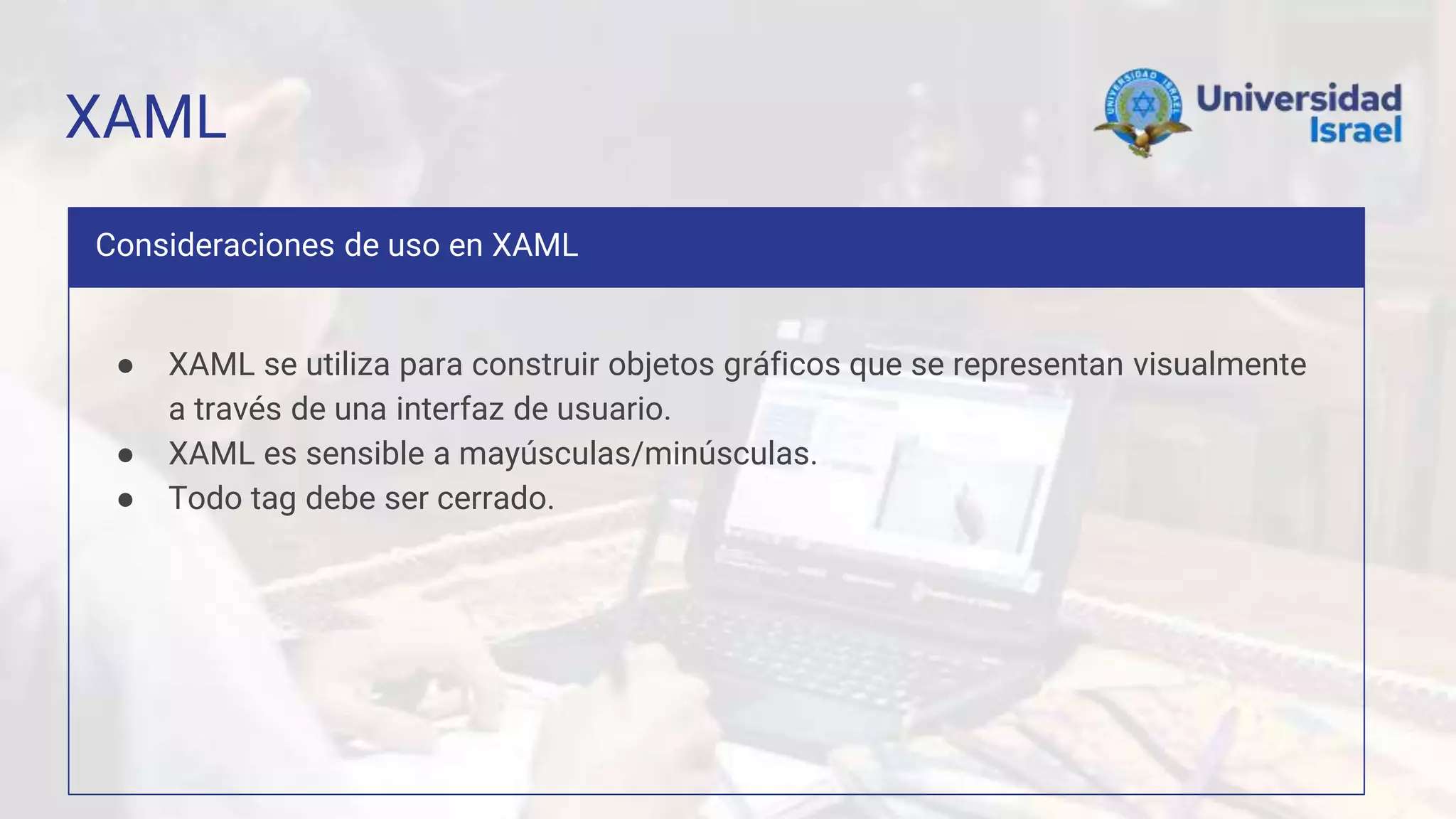 XAML

UNIVERSIDAD ISRAEL

Universidad Israel

Consideraciones de uso en XAML

● XAML se utiliza para construir objetos gráficos que se representan visualmente a través de una interfaz de usuario.
● XAML es sensible a mayúsculas/minúsculas.
● Todo tag debe ser cerrado.